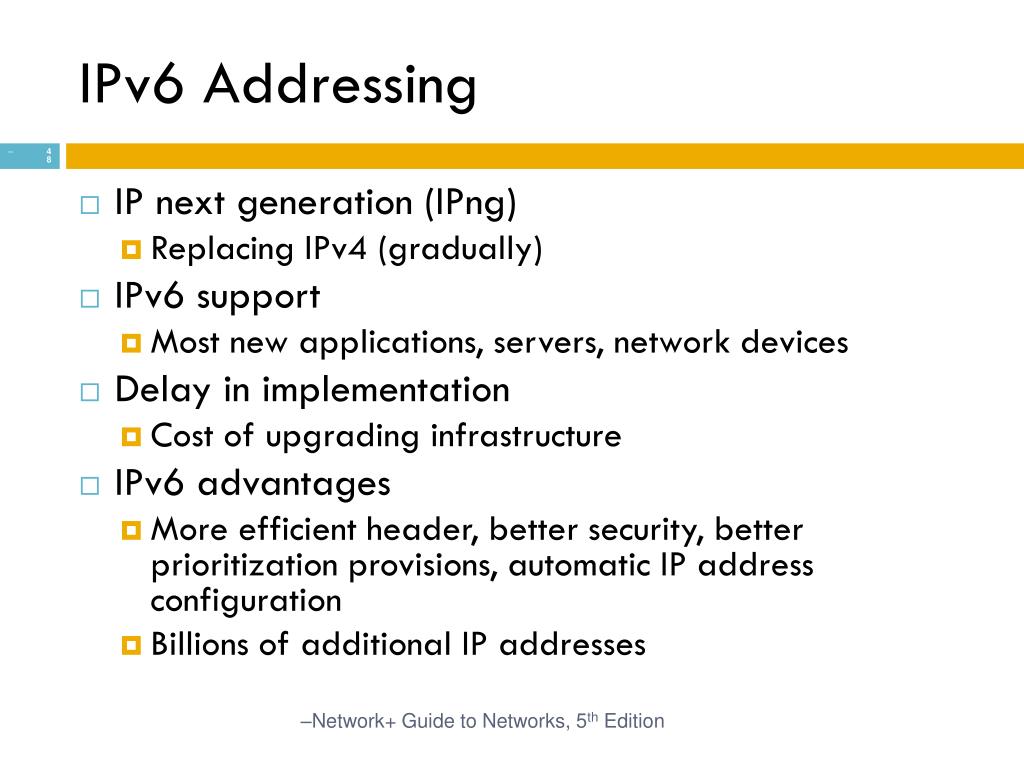 IPv6 Addressing

48

IP next generation (IPng)
Replacing IPv4 (gradually)
IPv6 support
Most new applications, servers, network devices
Delay in implementation
Cost of upgrading infrastructure
IPv6 advantages
More efficient header, better security, better prioritization provisions, automatic IP address configuration
Billions of additional IP addresses

–Network+ Guide to Networks, 5$^{th}$ Edition